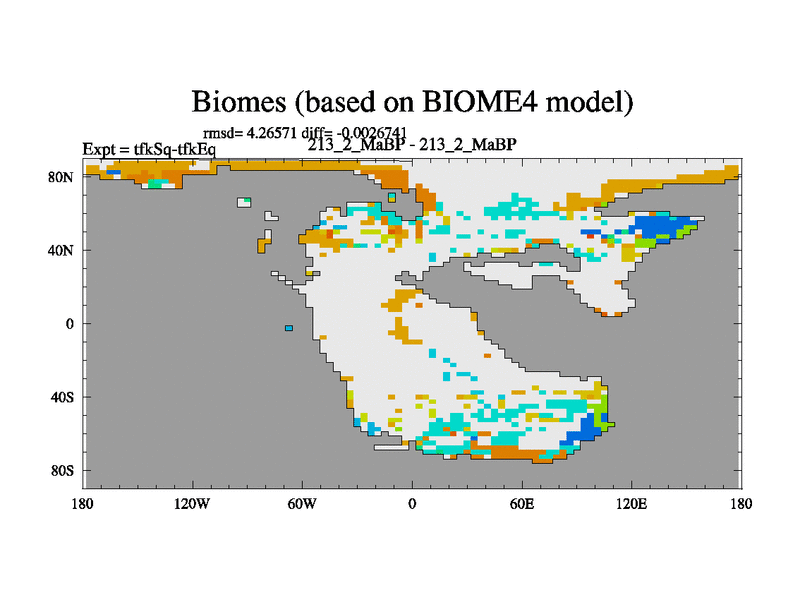 Biomes (based on BIOME4 model)

rmsd= 4.26571 diff= -0.0026741
Expt = tfkSq-tfkEq
213_2_MaBP - 213_2_MaBP

80N
40N
0
40S
80S

180
120W
60W
0
60E
120E
180